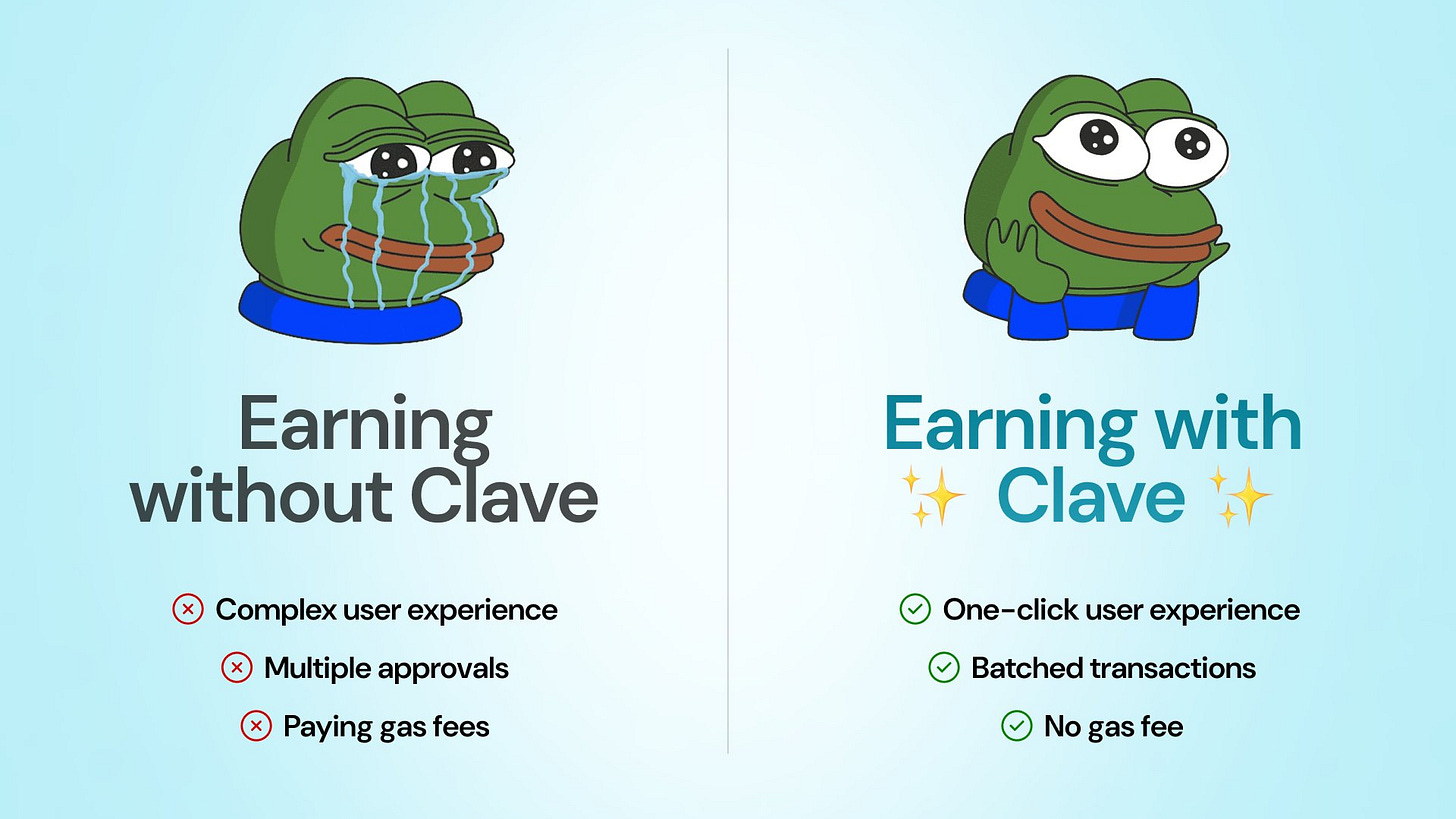 Earning without Clave

Complex user experience

Multiple approvals

Paying gas fees

Earning with ✨ Clave ✨

One-click user experience

Batched transactions

No gas fee